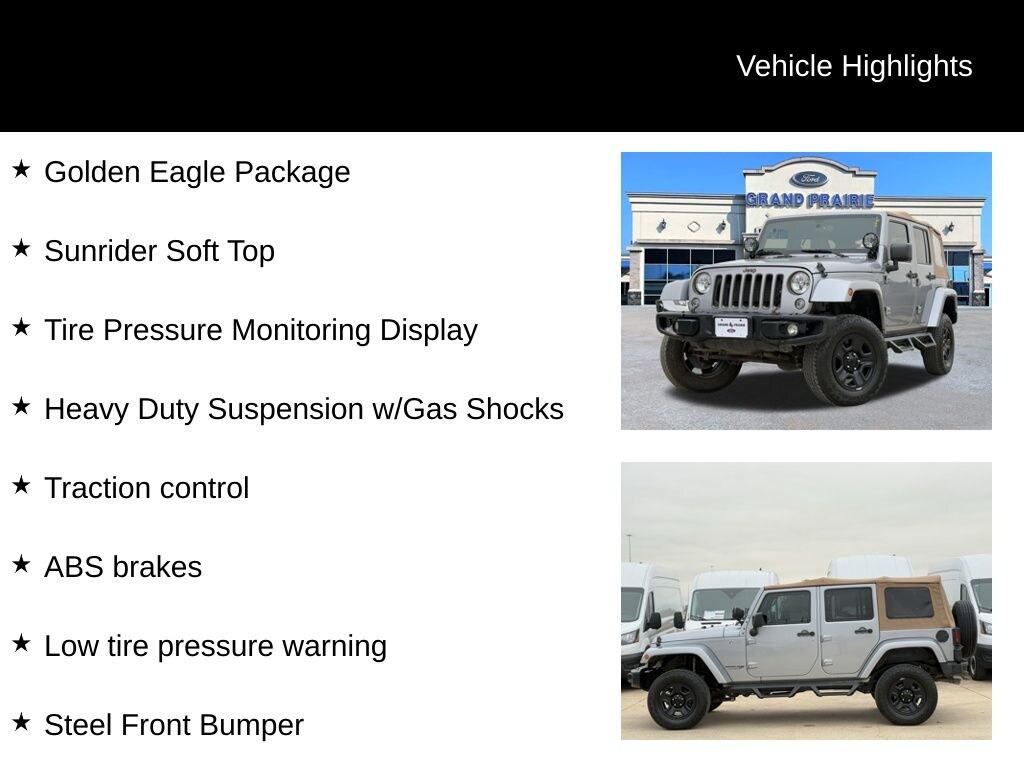 Vehicle Highlights

★ Golden Eagle Package

★ Sunrider Soft Top

★ Tire Pressure Monitoring Display

★ Heavy Duty Suspension w/Gas Shocks

★ Traction control

★ ABS brakes

★ Low tire pressure warning

★ Steel Front Bumper

Ford
GRAND PRAIRIE
Jeep